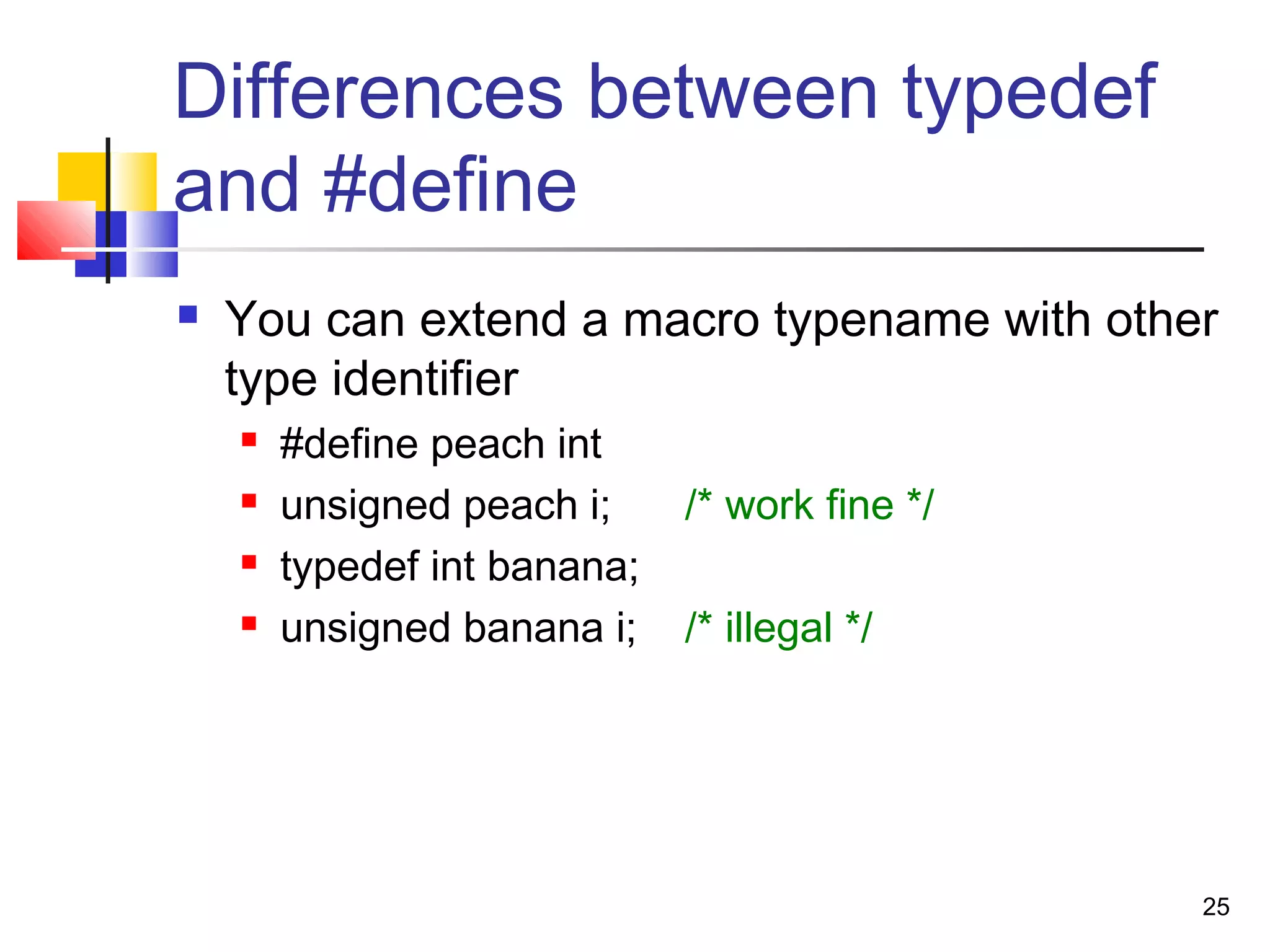 Differences between typedef and #define

You can extend a macro typename with other type identifier

#define peach int

unsigned peach i; /* work fine */

typedef int banana;

unsigned banana i; /* illegal */

25